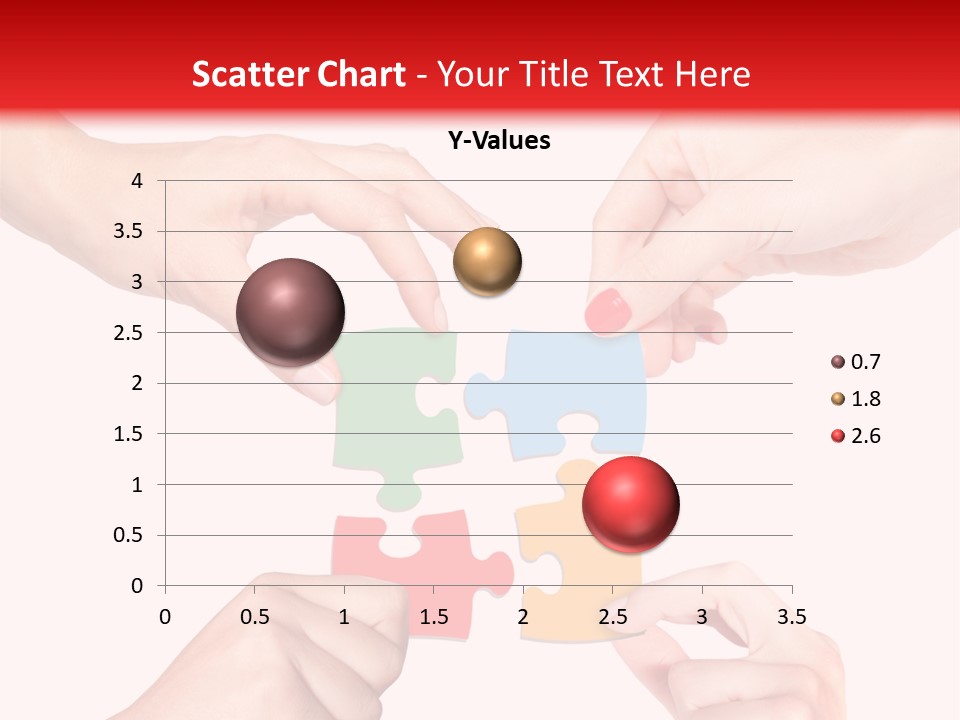 Scatter Chart - Your Title Text Here

Y-Values

4
3.5
3
2.5
2
1.5
1
0.5
0

0 0.5 1 1.5 2 2.5 3 3.5

0.7
1.8
2.6